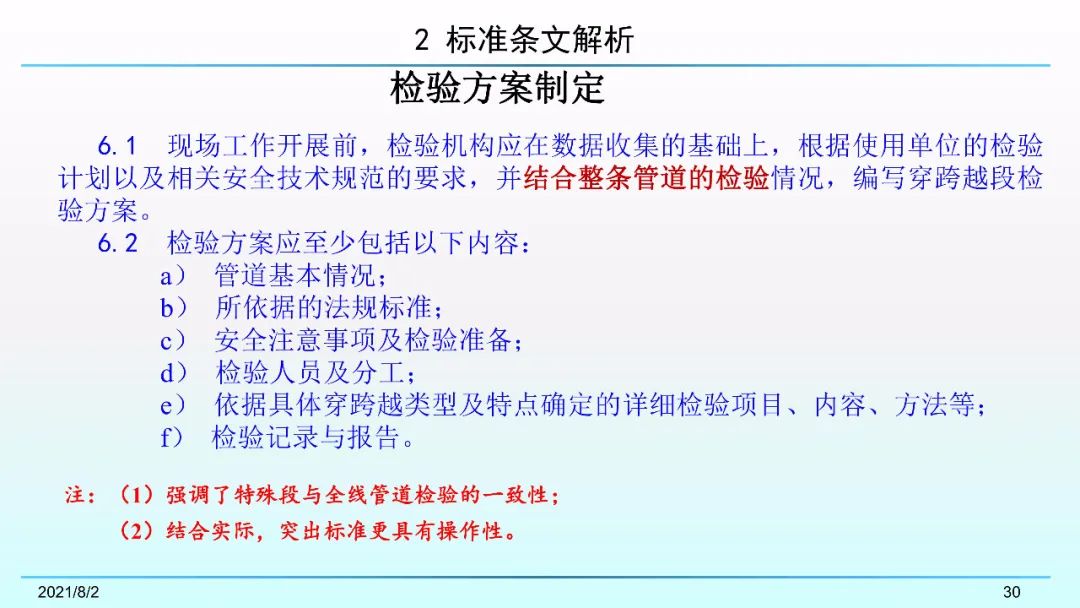 2 标准条文解析

检验方案制定

6.1 现场工作开展前，检验机构应在数据收集的基础上，根据使用单位的检验计划以及相关安全技术规范的要求，并结合整条管道的检验情况，编写穿跨越段检验方案。

6.2 检验方案应至少包括以下内容：

a） 管道基本情况；

b） 所依据的法规标准；

c） 安全注意事项及检验准备；

d） 检验人员及分工；

e） 依据具体穿跨越类型及特点确定的详细检验项目、内容、方法等；

f） 检验记录与报告。

注：（1）强调了特殊段与全线管道检验的一致性；

（2）结合实际，突出标准更具有操作性。

2021/8/2

30